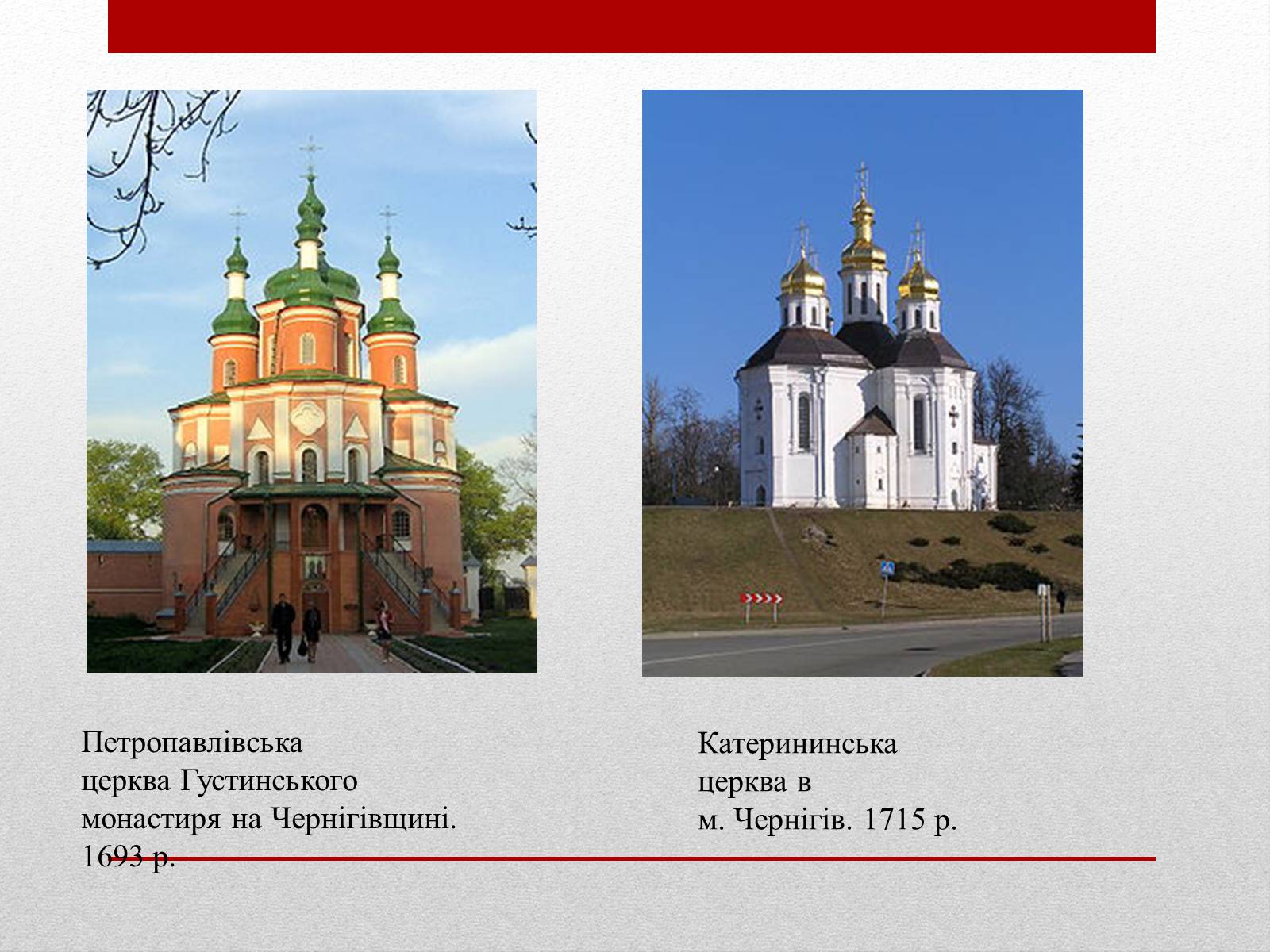 Петропавлівська церква Густинського монастиря на Чернігівщині. 1693 р.

Катерининська церква в м. Чернігів. 1715 р.